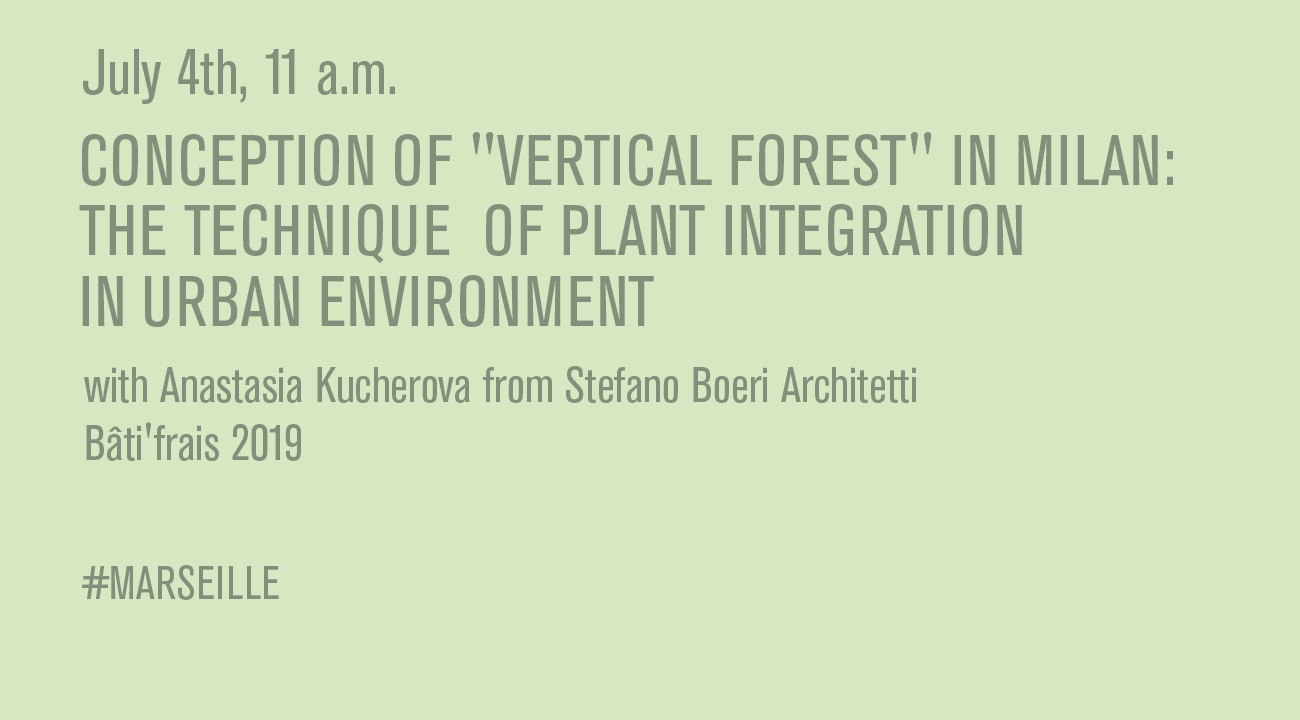 July 4th, 11 a.m.

CONCEPTION OF "VERTICAL FOREST" IN MILAN: THE TECHNIQUE OF PLANT INTEGRATION IN URBAN ENVIRONMENT

with Anastasia Kucherova from Stefano Boeri Architetti
Bâti'frais 2019

#MARSEILLE